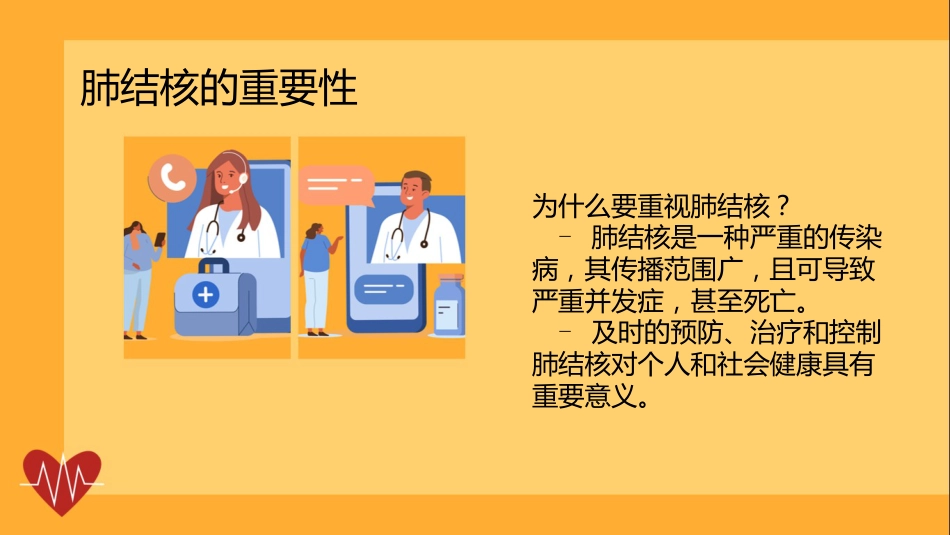 肺结核的重要性

为什么要重视肺结核？

– 肺结核是一种严重的传染病，其传播范围广，且可导致严重并发症，甚至死亡。

– 及时的预防、治疗和控制肺结核对个人和社会健康具有重要意义。